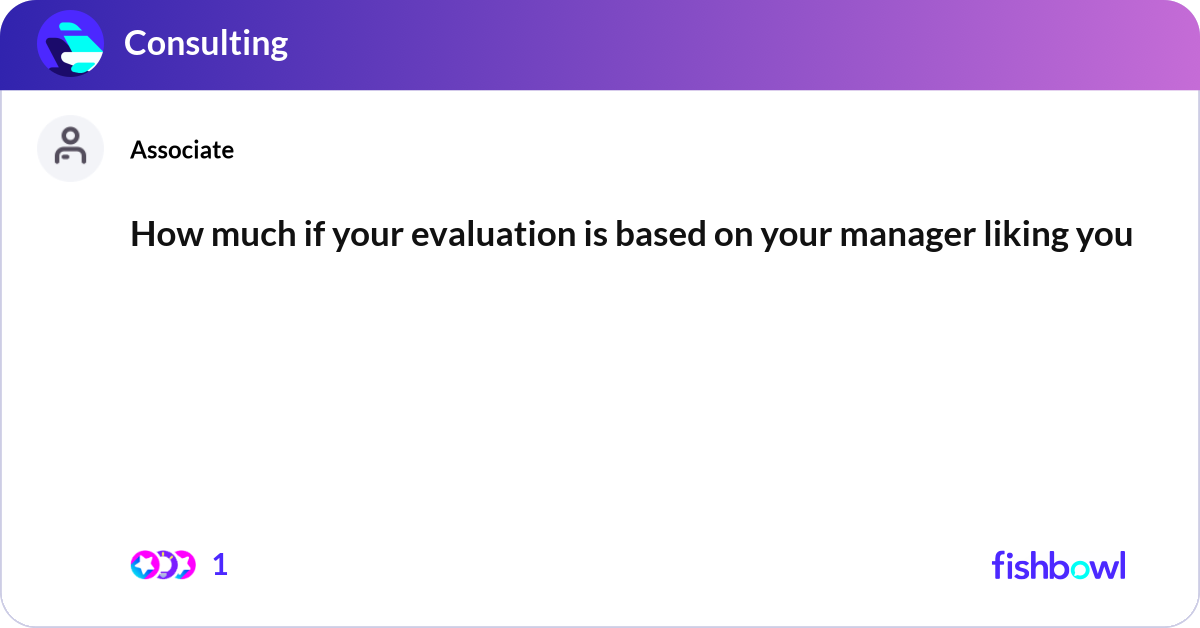 Consulting

Associate

How much if your evaluation is based on your manager liking you

1

fishbowl